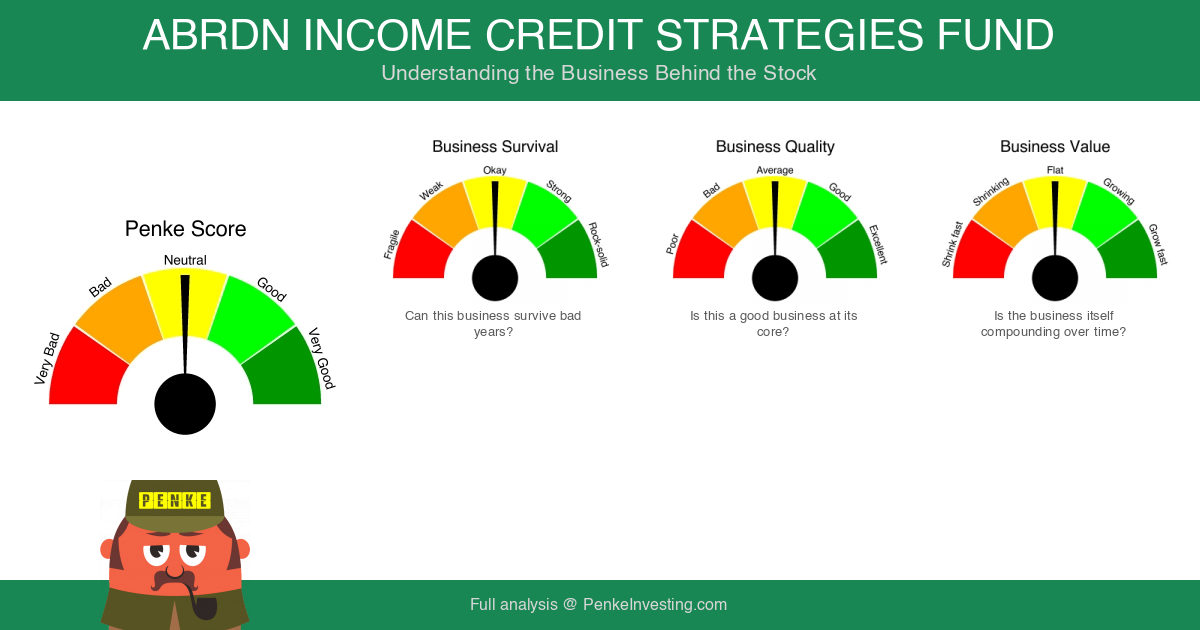 ABRDN INCOME CREDIT STRATEGIES FUND
Understanding the Business Behind the Stock

Penke Score
Very Bad
Bad
Neutral
Good
Very Good

Business Survival
Fragile
Weak
Okay
Strong
Rock-solid
Can this business survive bad years?

Business Quality
Poor
Bad
Average
Good
Excellent
Is this a good business at its core?

Business Value
Shrink fast
Shrinking
Flat
Growing
Grow fast
Is the business itself compounding over time?

PENKE

Full analysis @ PenkeInvesting.com